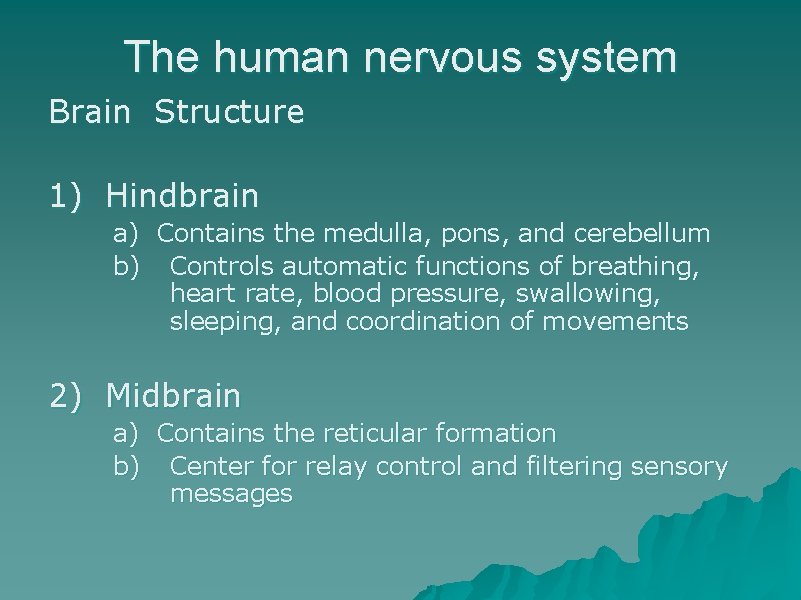 The human nervous system

Brain Structure

1) Hindbrain

a) Contains the medulla, pons, and cerebellum

b) Controls automatic functions of breathing, heart rate, blood pressure, swallowing, sleeping, and coordination of movements

2) Midbrain

a) Contains the reticular formation

b) Center for relay control and filtering sensory messages